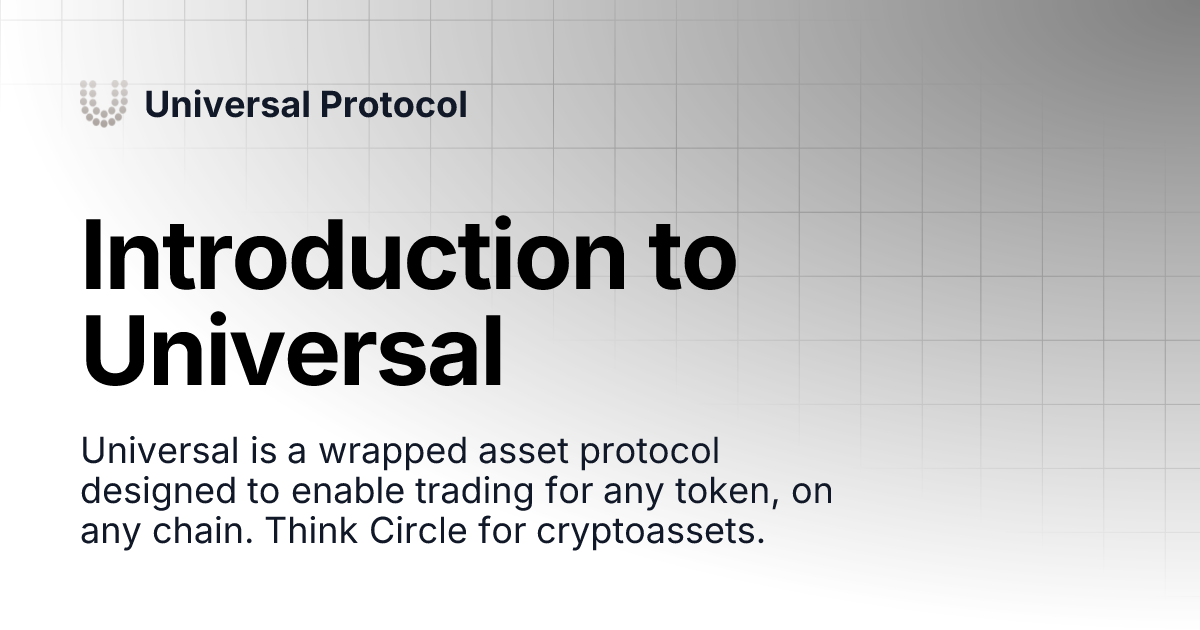 Universal Protocol

Introduction to Universal

Universal is a wrapped asset protocol designed to enable trading for any token, on any chain. Think Circle for cryptoassets.